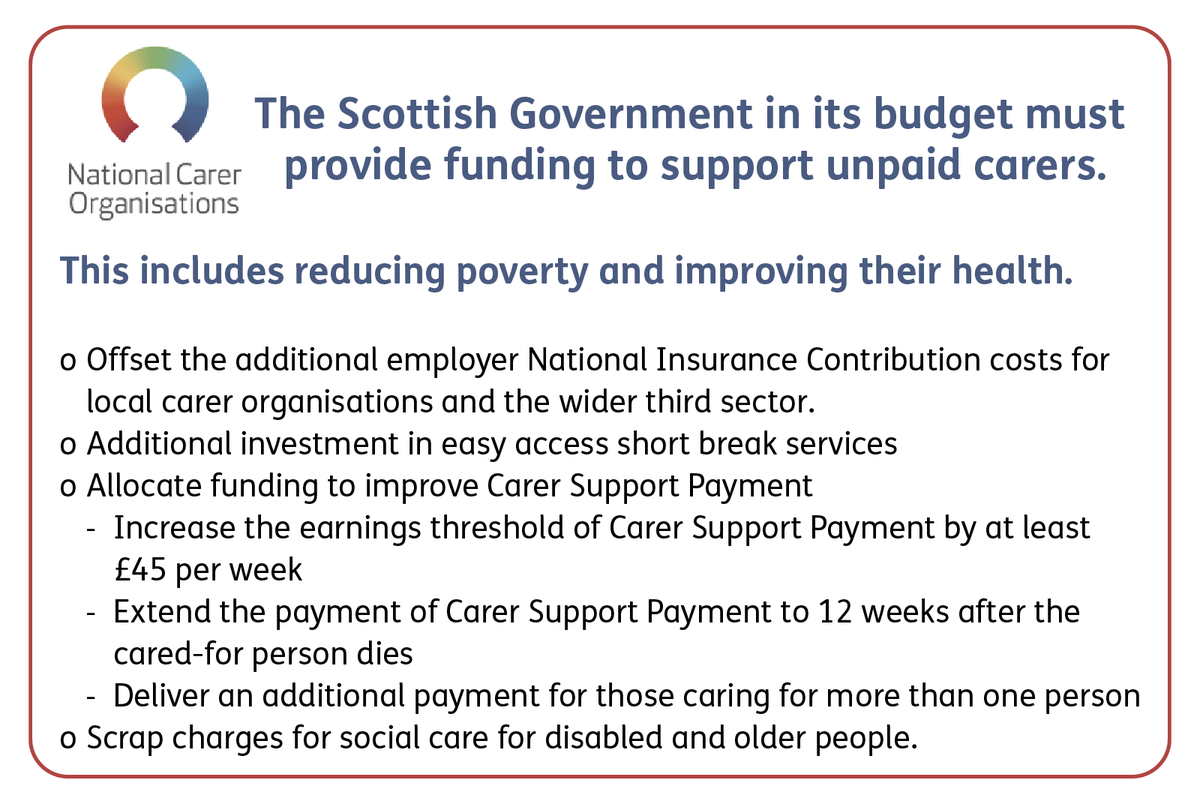 National Carer Organisations

The Scottish Government in its budget must provide funding to support unpaid carers.

This includes reducing poverty and improving their health.

o Offset the additional employer National Insurance Contribution costs for local carer organisations and the wider third sector.
o Additional investment in easy access short break services
o Allocate funding to improve Carer Support Payment
- Increase the earnings threshold of Carer Support Payment by at least £45 per week
- Extend the payment of Carer Support Payment to 12 weeks after the cared-for person dies
- Deliver an additional payment for those caring for more than one person
o Scrap charges for social care for disabled and older people.